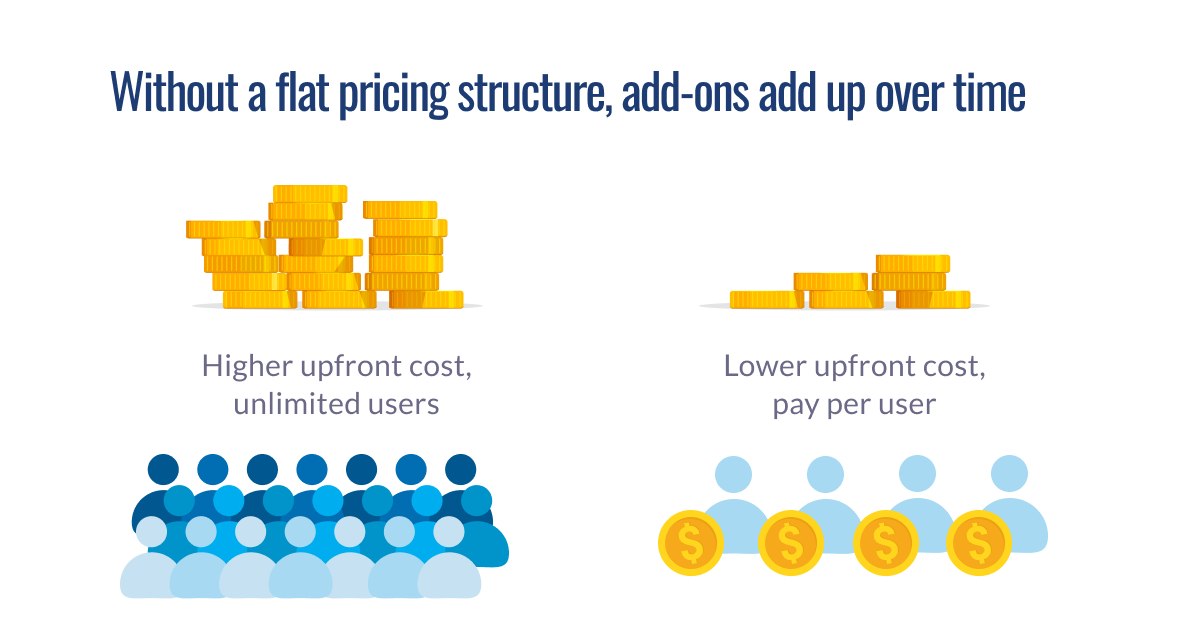 Without a flat pricing structure, add-ons add up over time

Higher upfront cost, unlimited users

Lower upfront cost, pay per user

$

$

$

$